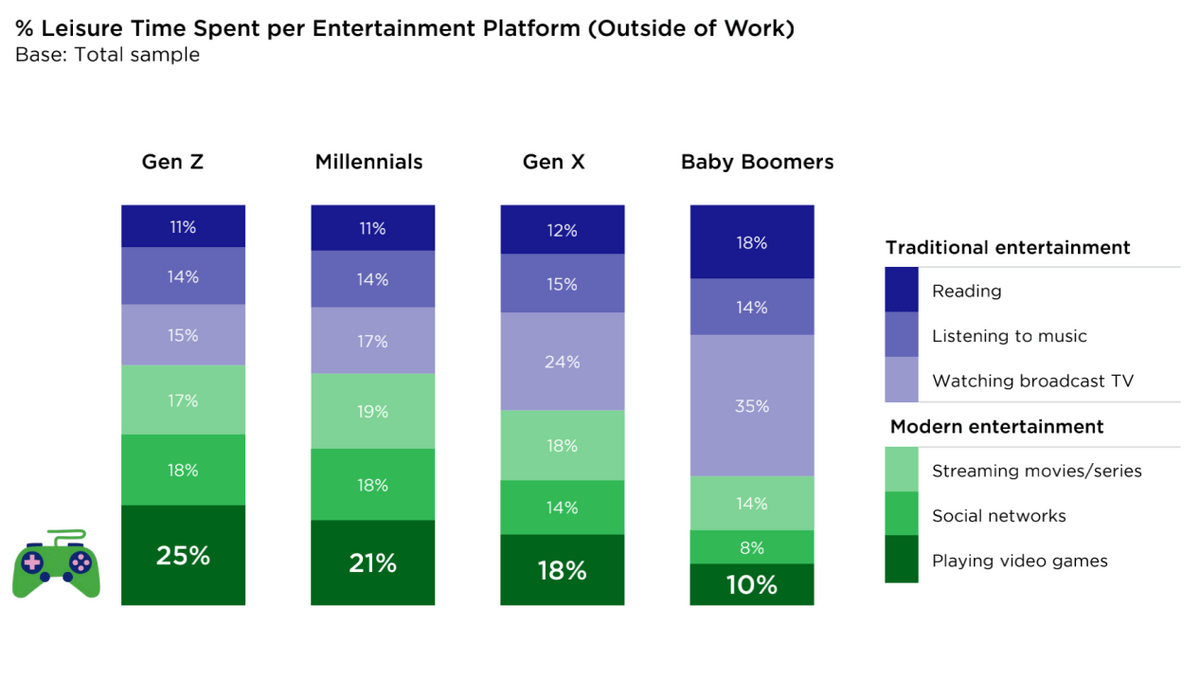 % Leisure Time Spent per Entertainment Platform (Outside of Work)
Base: Total sample

Gen Z
11%
14%
15%
17%
18%
25%

Millennials
11%
14%
17%
19%
18%
21%

Gen X
12%
15%
24%
18%
14%
18%

Baby Boomers
18%
14%
35%
14%
8%
10%

Traditional entertainment
Reading
Listening to music
Watching broadcast TV

Modern entertainment
Streaming movies/series
Social networks
Playing video games